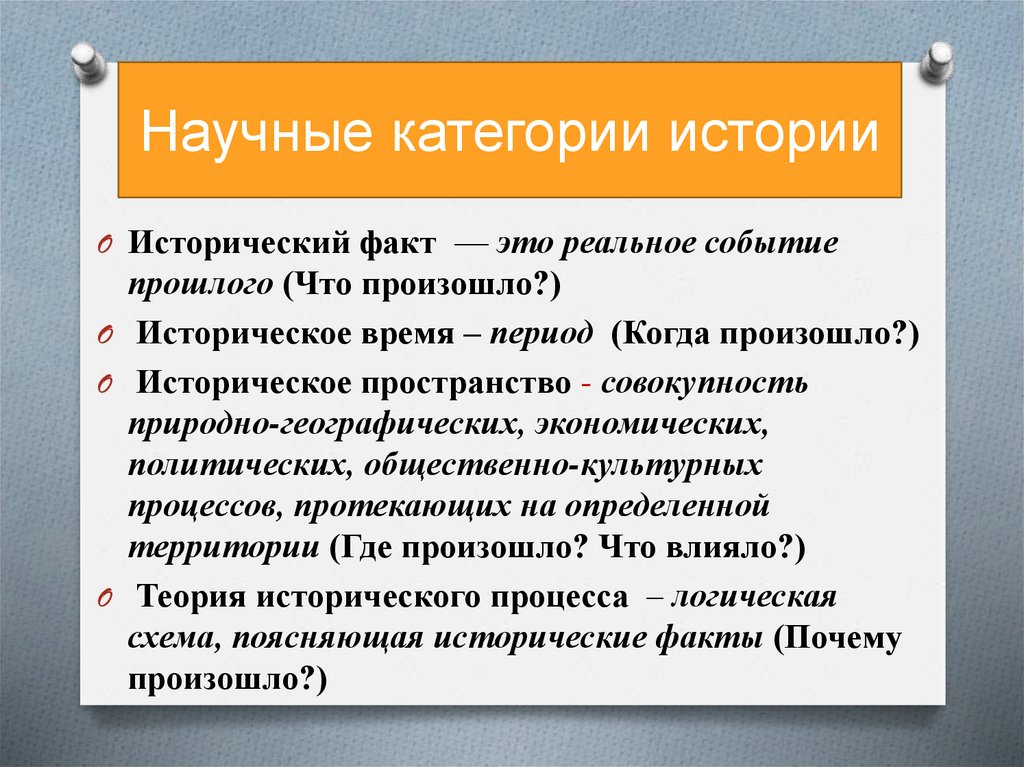 Научные категории истории

O Исторический факт — это реальное событие прошлого (Что произошло?)

O Историческое время – период (Когда произошло?)

O Историческое пространство - совокупность природно-географических, экономических, политических, общественно-культурных процессов, протекающих на определенной территории (Где произошло? Что влияло?)

O Теория исторического процесса – логическая схема, поясняющая исторические факты (Почему произошло?)